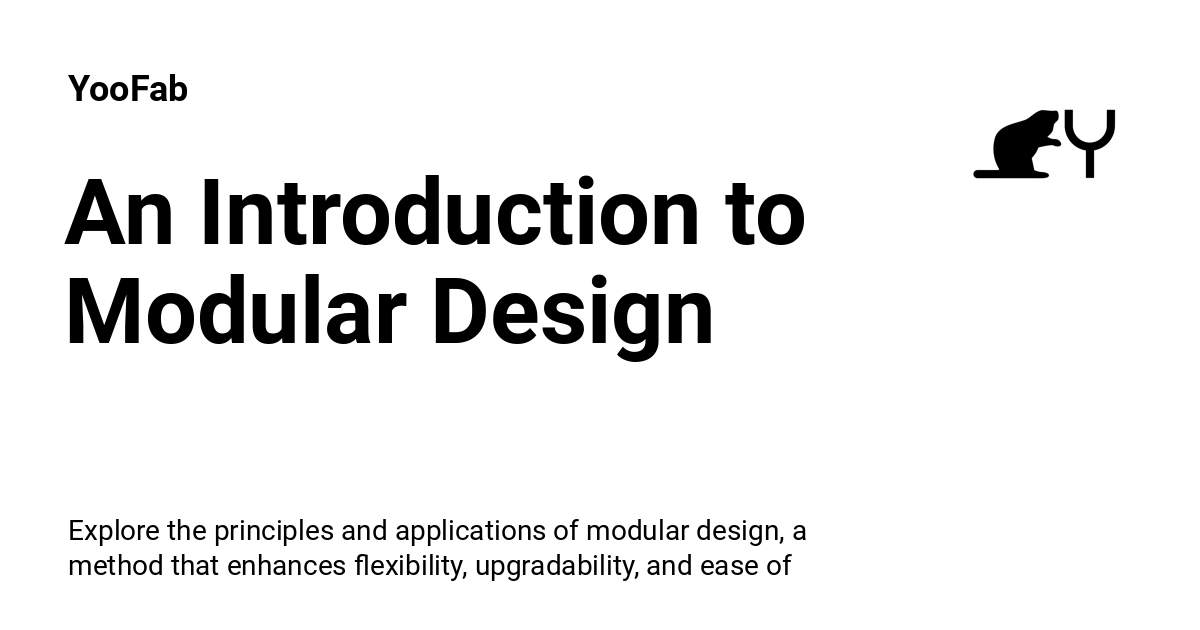 YooFab

An Introduction to Modular Design

Explore the principles and applications of modular design, a method that enhances flexibility, upgradability, and ease of